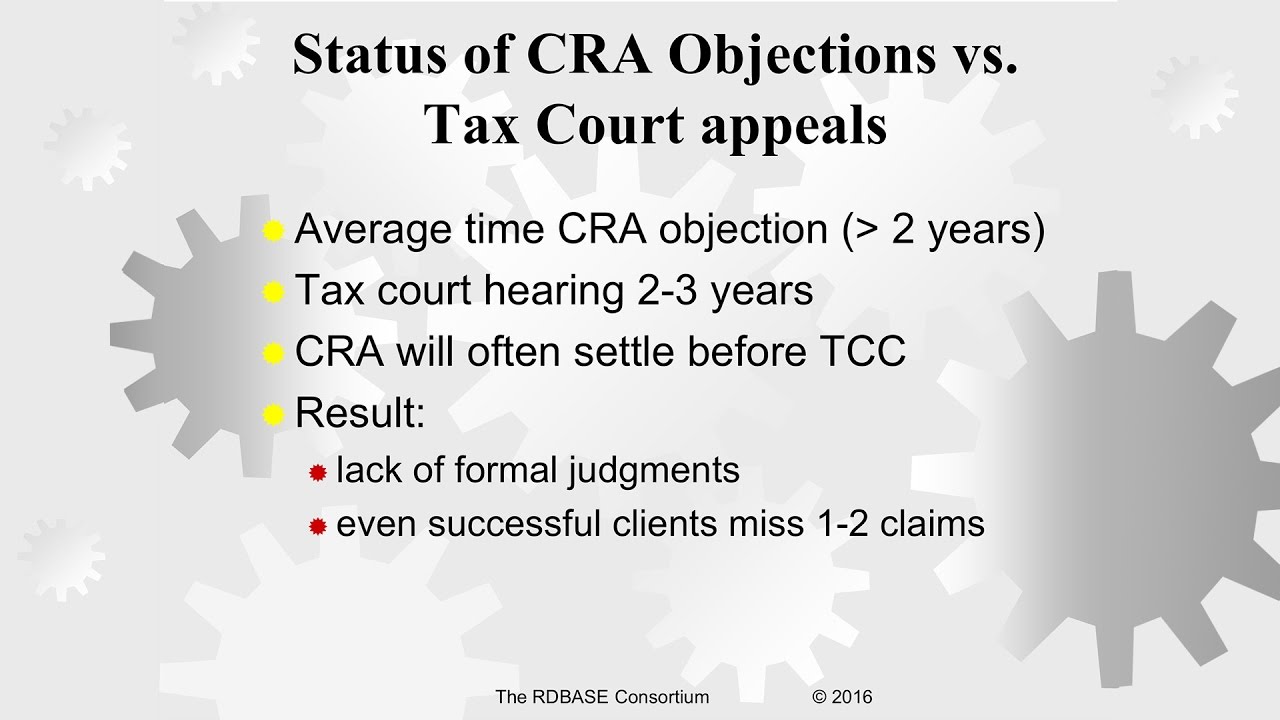 Status of CRA Objections vs. Tax Court appeals

Average time CRA objection (> 2 years)
Tax court hearing 2-3 years
CRA will often settle before TCC
Result:
lack of formal judgments
even successful clients miss 1-2 claims

The RDBASE Consortium © 2016